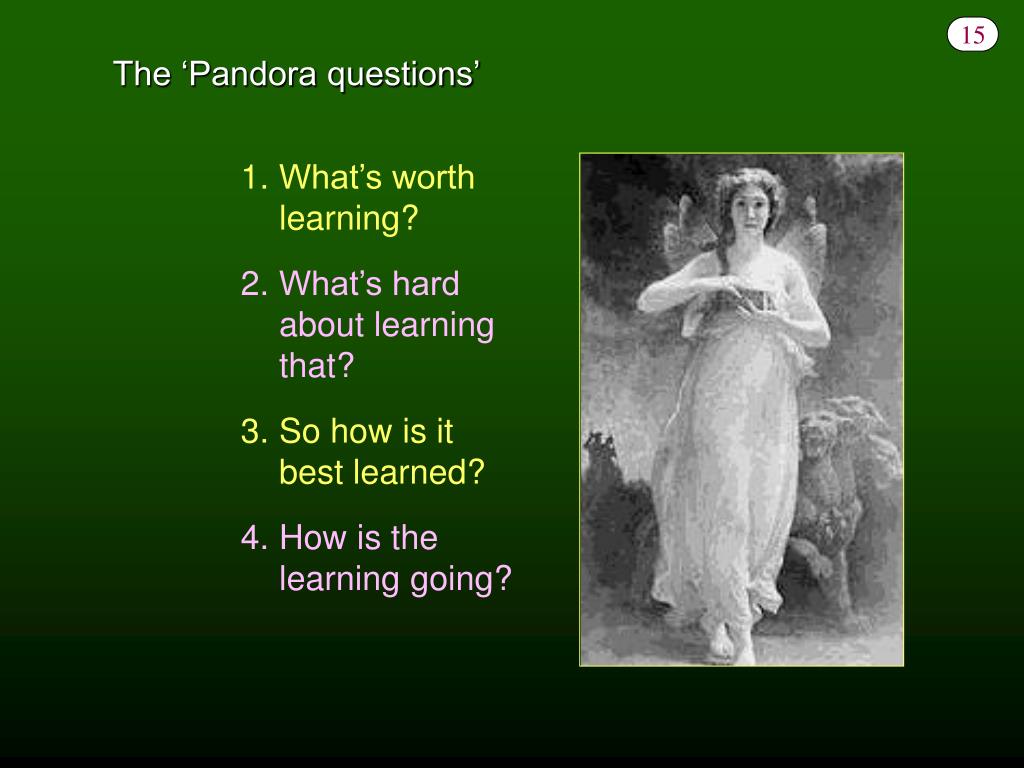 15

The ‘Pandora questions’

1. What’s worth learning?
2. What’s hard about learning that?
3. So how is it best learned?
4. How is the learning going?